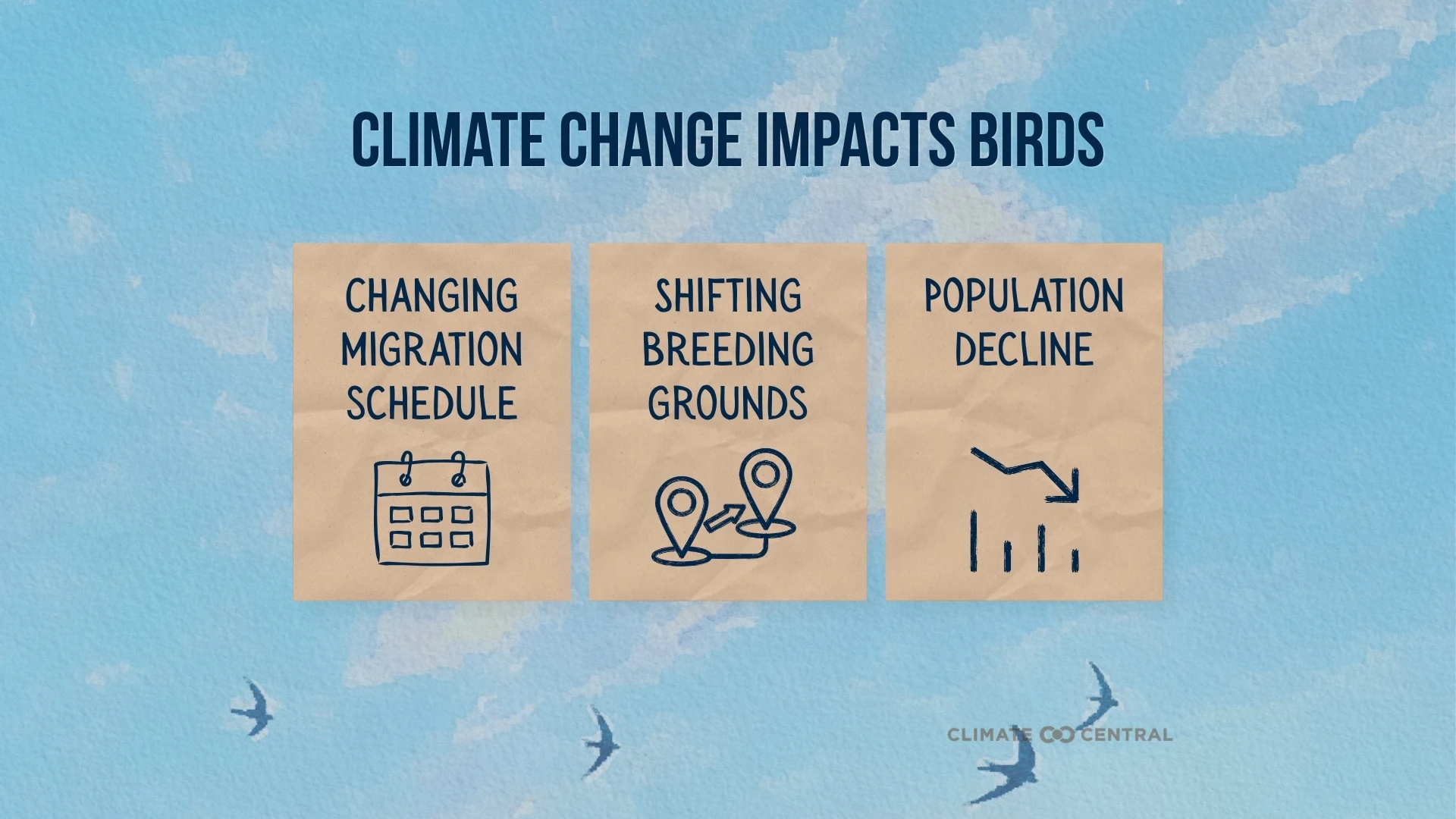 CLIMATE CHANGE IMPACTS BIRDS

CHANGING MIGRATION SCHEDULE

SHIFTING BREEDING GROUNDS

POPULATION DECLINE

CLIMATE CENTRAL